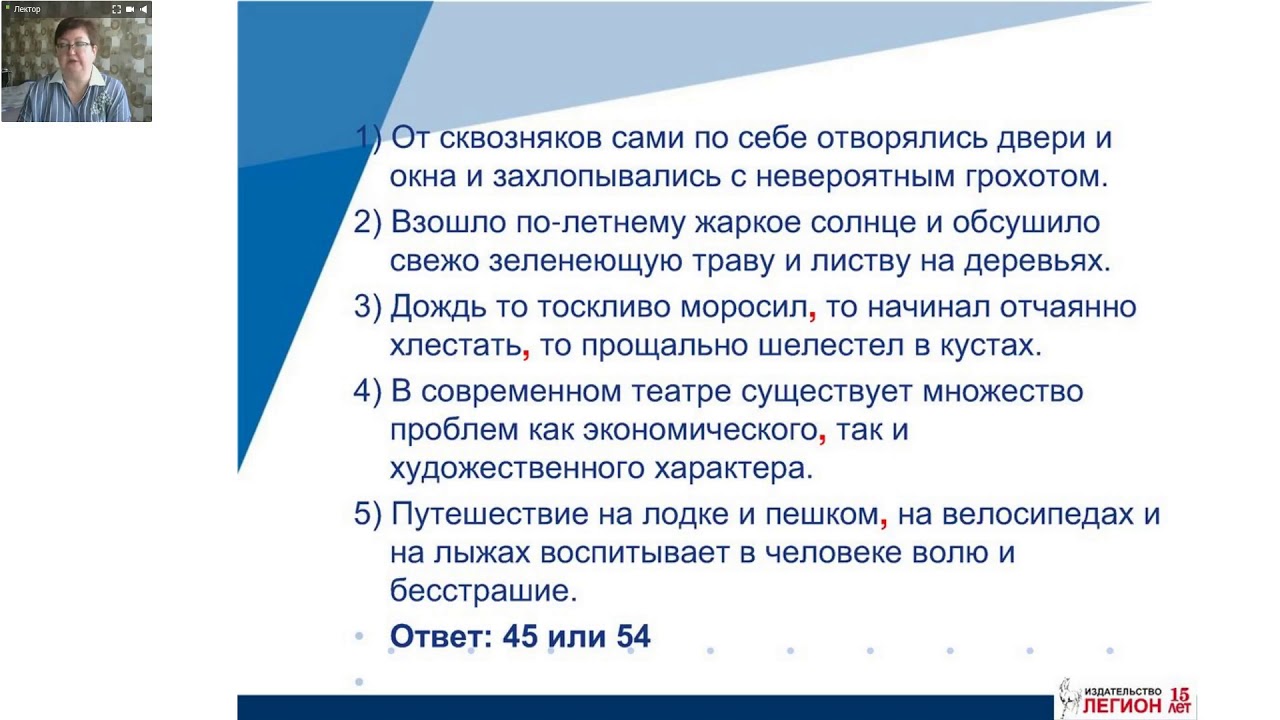 Лектор

1) От сквозняков сами по себе отворялись двери и окна и захлопывались с невероятным грохотом.

2) Взошло по-летнему жаркое солнце и обсушило свежо зеленеющую траву и листву на деревьях.

3) Дождь то тоскливо моросил, то начинал отчаянно хлестать, то прощально шелестел в кустах.

4) В современном театре существует множество проблем как экономического, так и художественного характера.

5) Путешествие на лодке и пешком, на велосипедах и на лыжах воспитывает в человеке волю и бесстрашие.

Ответ: 45 или 54

ИЗДАТЕЛЬСТВО ЛЕГИОН 15 ЛЕТ